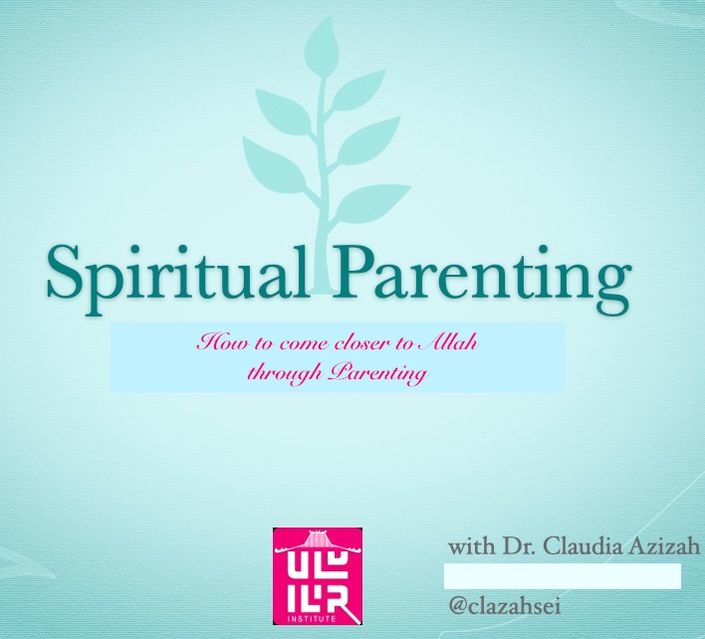 Spiritual Parenting

How to come closer to Allah through Parenting

INSTITUTE

with Dr. Claudia Azizah

@clazahsei